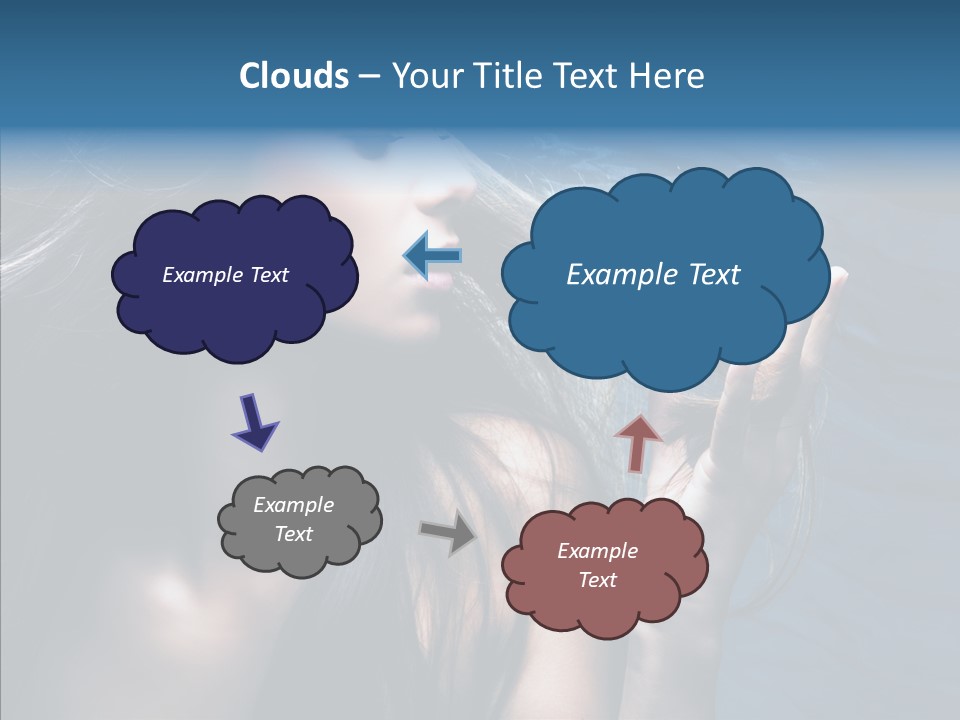 Clouds – Your Title Text Here

Example Text

Example Text

Example Text

Example Text